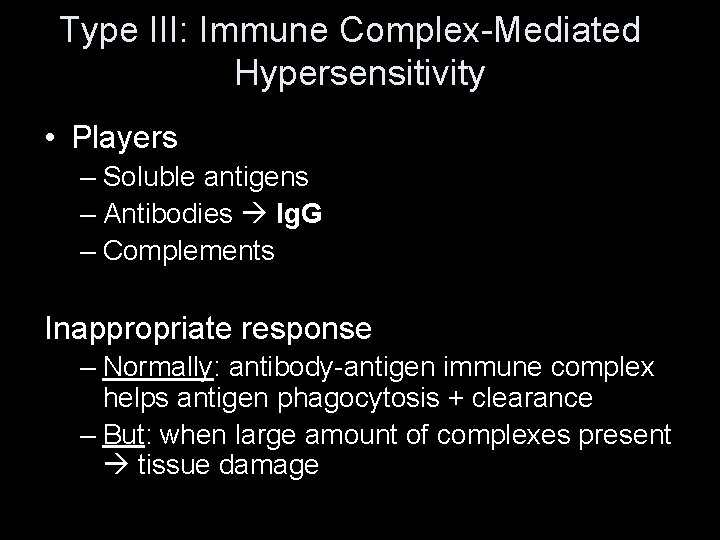 Type III: Immune Complex-Mediated Hypersensitivity

• Players
– Soluble antigens
– Antibodies → IgG
– Complements

Inappropriate response
– Normally: antibody-antigen immune complex helps antigen phagocytosis + clearance
– But: when large amount of complexes present → tissue damage